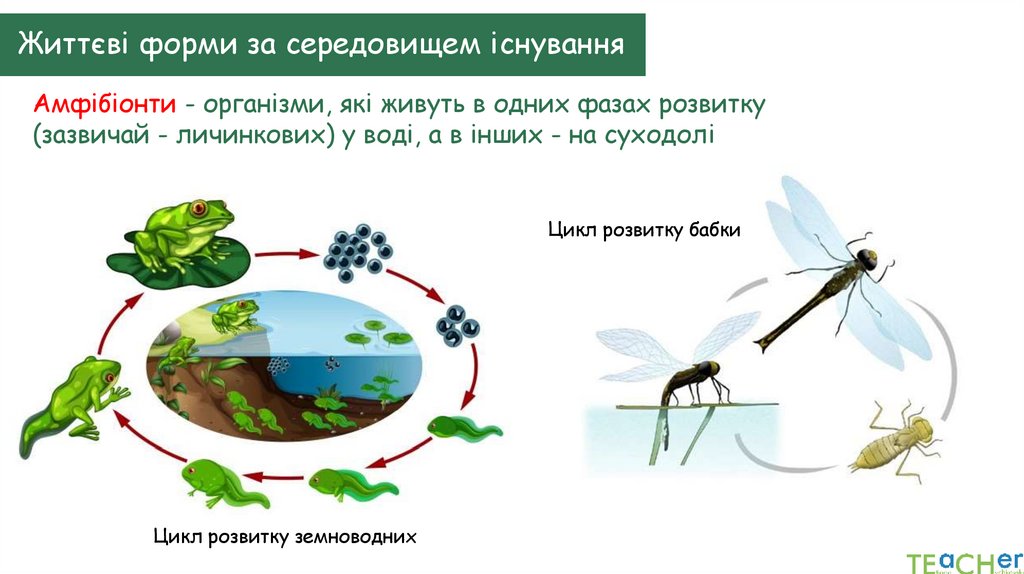 Життєві форми за середовищем існування

Амфібіонти - організми, які живуть в одних фазах розвитку (зазвичай - личинкових) у воді, а в інших - на суходолі

Цикл розвитку бабки

Цикл розвитку земноводних

TEACHer